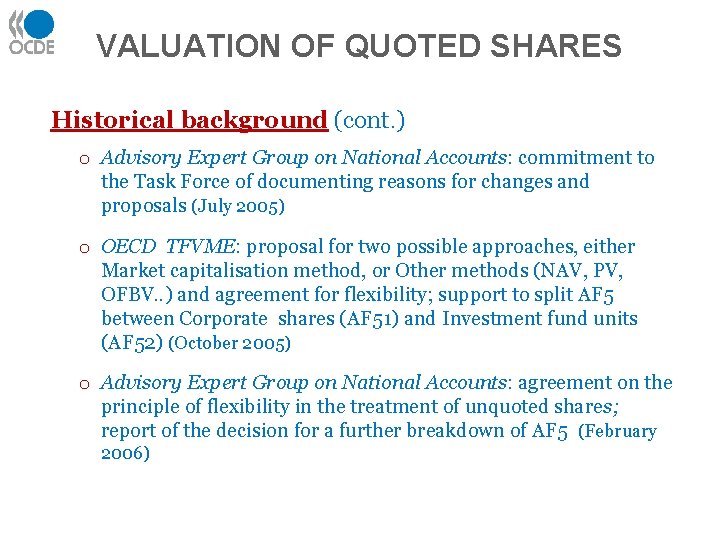 OCDE

VALUATION OF QUOTED SHARES

Historical background (cont.)

o Advisory Expert Group on National Accounts: commitment to the Task Force of documenting reasons for changes and proposals (July 2005)

o OECD TFVME: proposal for two possible approaches, either Market capitalisation method, or Other methods (NAV, PV, OFBV..) and agreement for flexibility; support to split AF5 between Corporate shares (AF51) and Investment fund units (AF52) (October 2005)

o Advisory Expert Group on National Accounts: agreement on the principle of flexibility in the treatment of unquoted shares; report of the decision for a further breakdown of AF5 (February 2006)